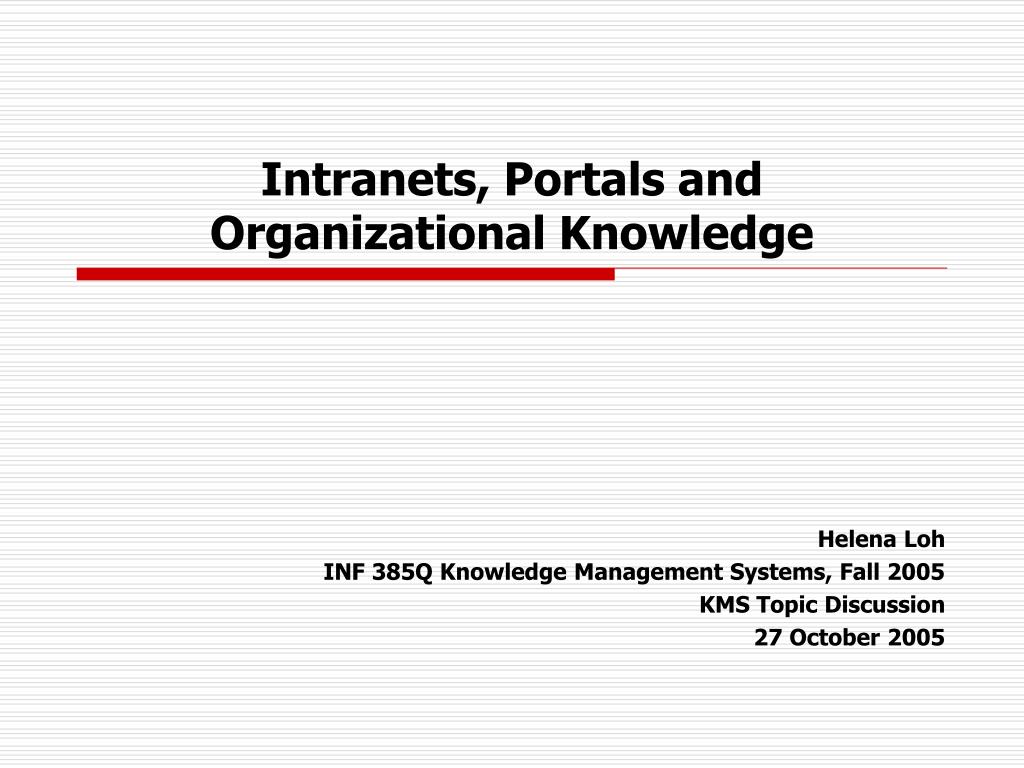 Intranets, Portals and Organizational Knowledge

Helena Loh
INF 385Q Knowledge Management Systems, Fall 2005
KMS Topic Discussion
27 October 2005